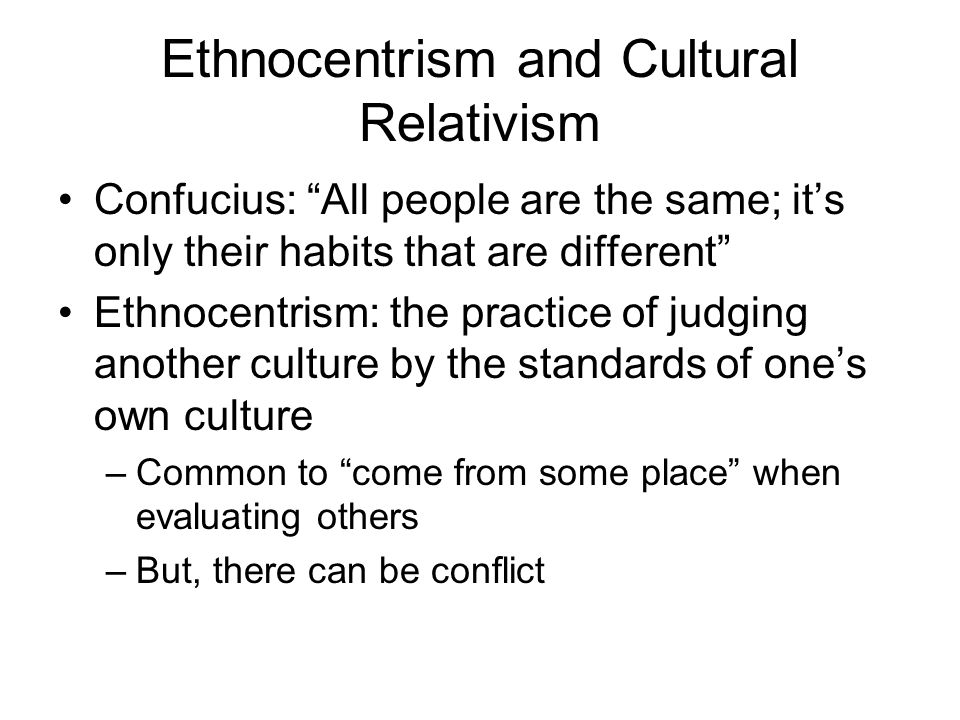 Ethnocentrism and Cultural Relativism

• Confucius: “All people are the same; it’s only their habits that are different”
• Ethnocentrism: the practice of judging another culture by the standards of one’s own culture
– Common to “come from some place” when evaluating others
– But, there can be conflict